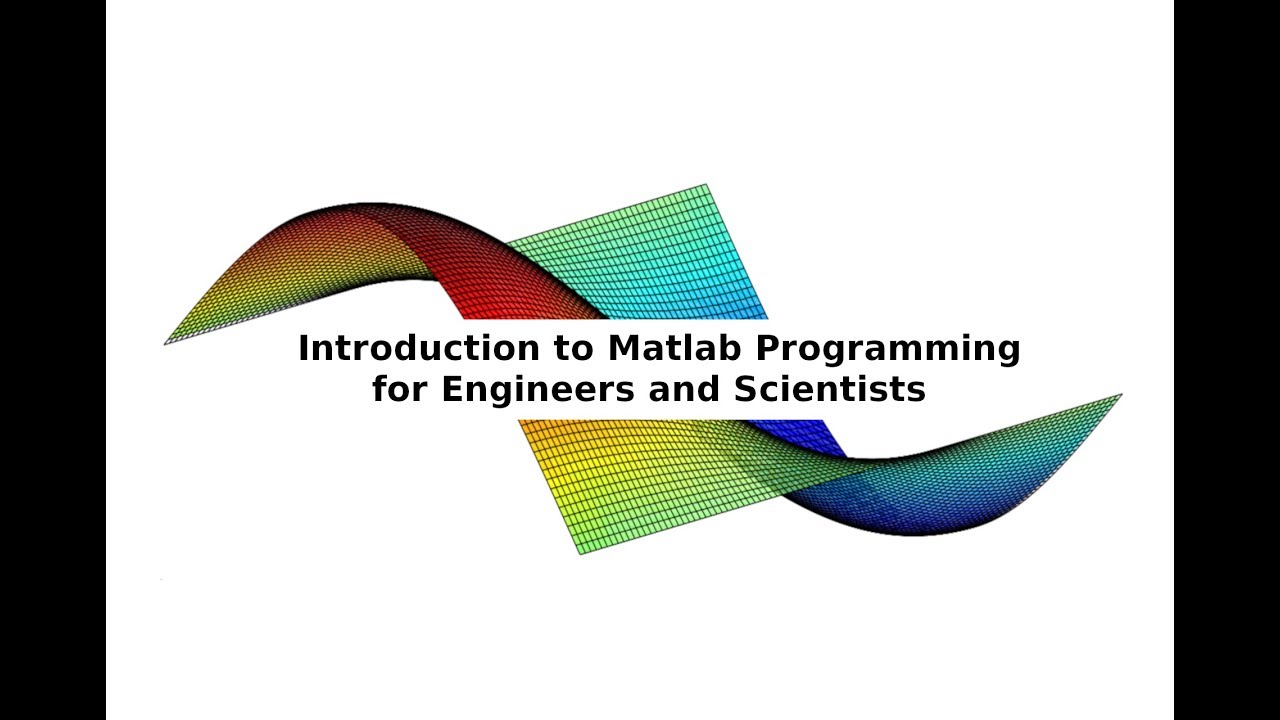 Introduction to Matlab Programming for Engineers and Scientists